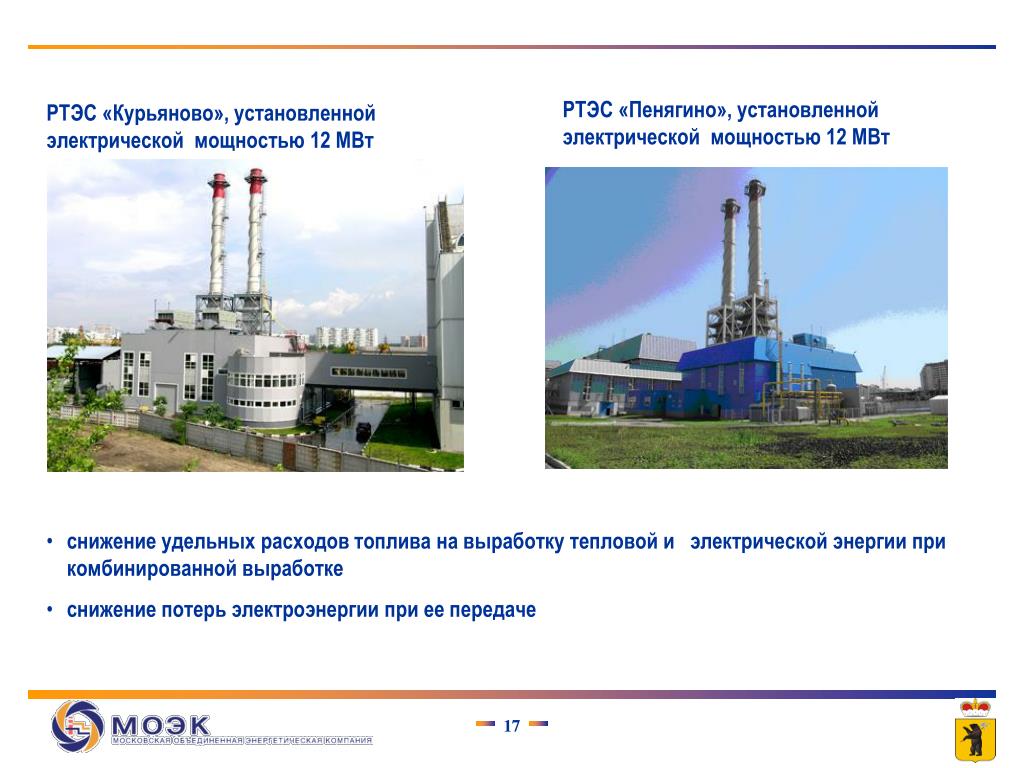 РТЭС «Курьяново», установленной электрической мощностью 12 МВт

РТЭС «Пенягино», установленной электрической мощностью 12 МВт

• снижение удельных расходов топлива на выработку тепловой и электрической энергии при комбинированной выработке

• снижение потерь электроэнергии при ее передаче

МОЭК
МОСКОВСКАЯ ОБЪЕДИНЕННАЯ ЭНЕРГЕТИЧЕСКАЯ КОМПАНИЯ

17